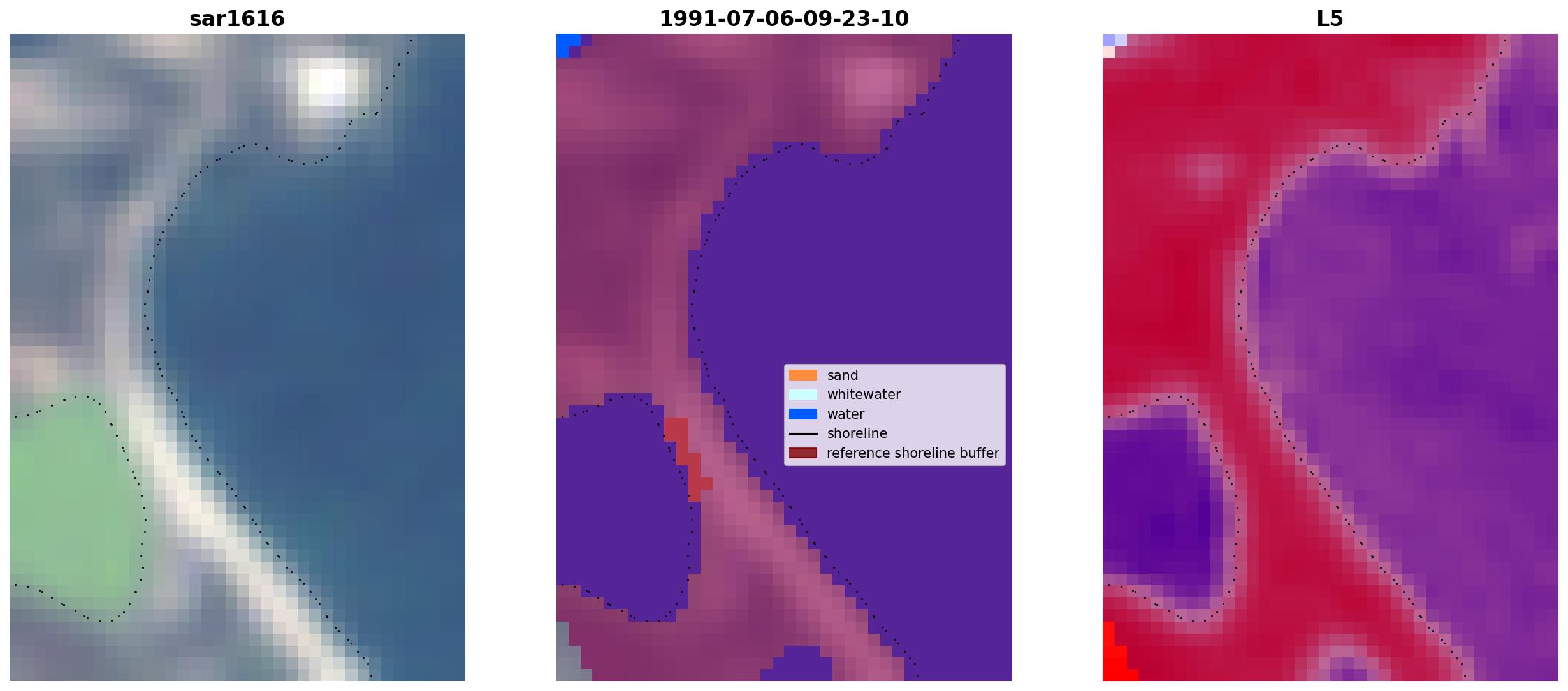 sar1616

1991-07-06-09-23-10

sand
whitewater
water
shoreline
reference shoreline buffer

L5